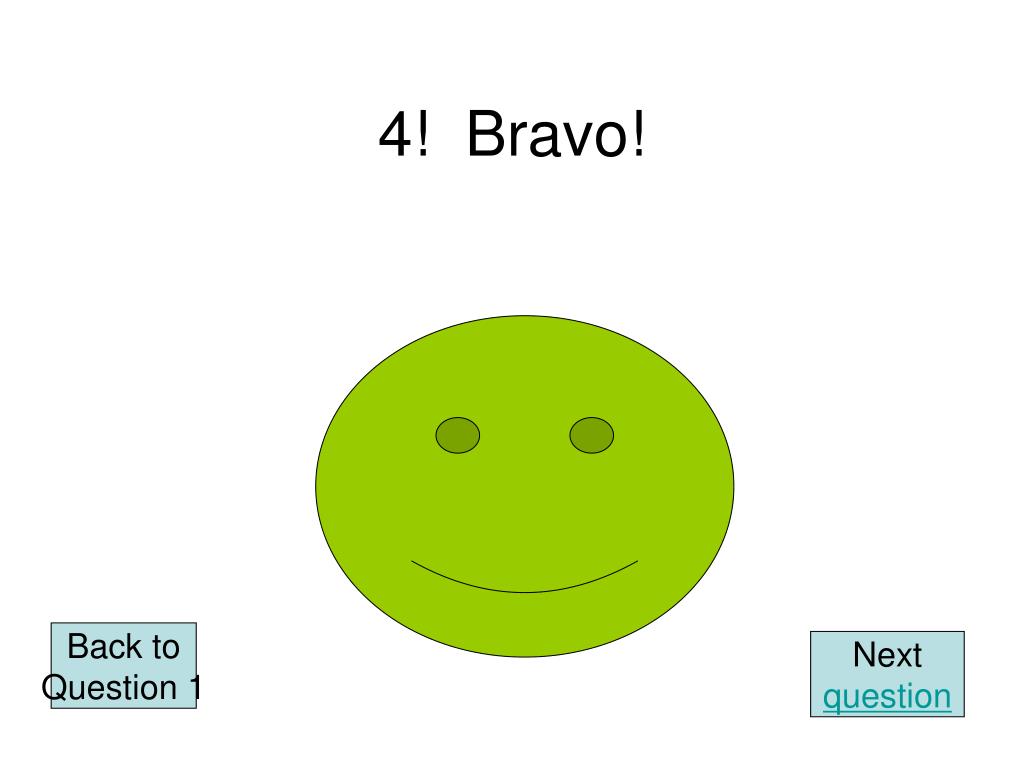 4!  Bravo!

Back to Question 1

Next question